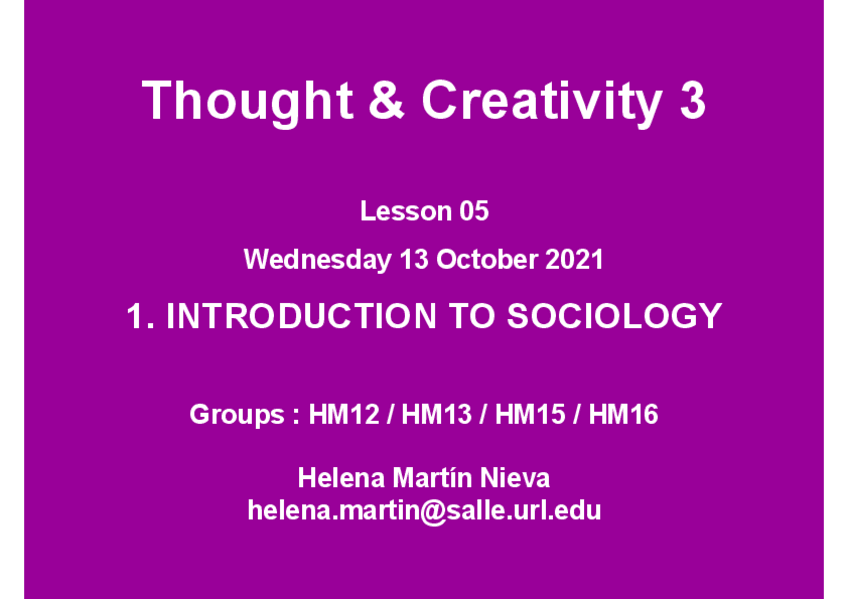 Thought & Creativity 3

Lesson 05

Wednesday 13 October 2021

1. INTRODUCTION TO SOCIOLOGY

Groups : HM12 / HM13 / HM15 / HM16

Helena Martín Nieva
helena.martin@salle.url.edu